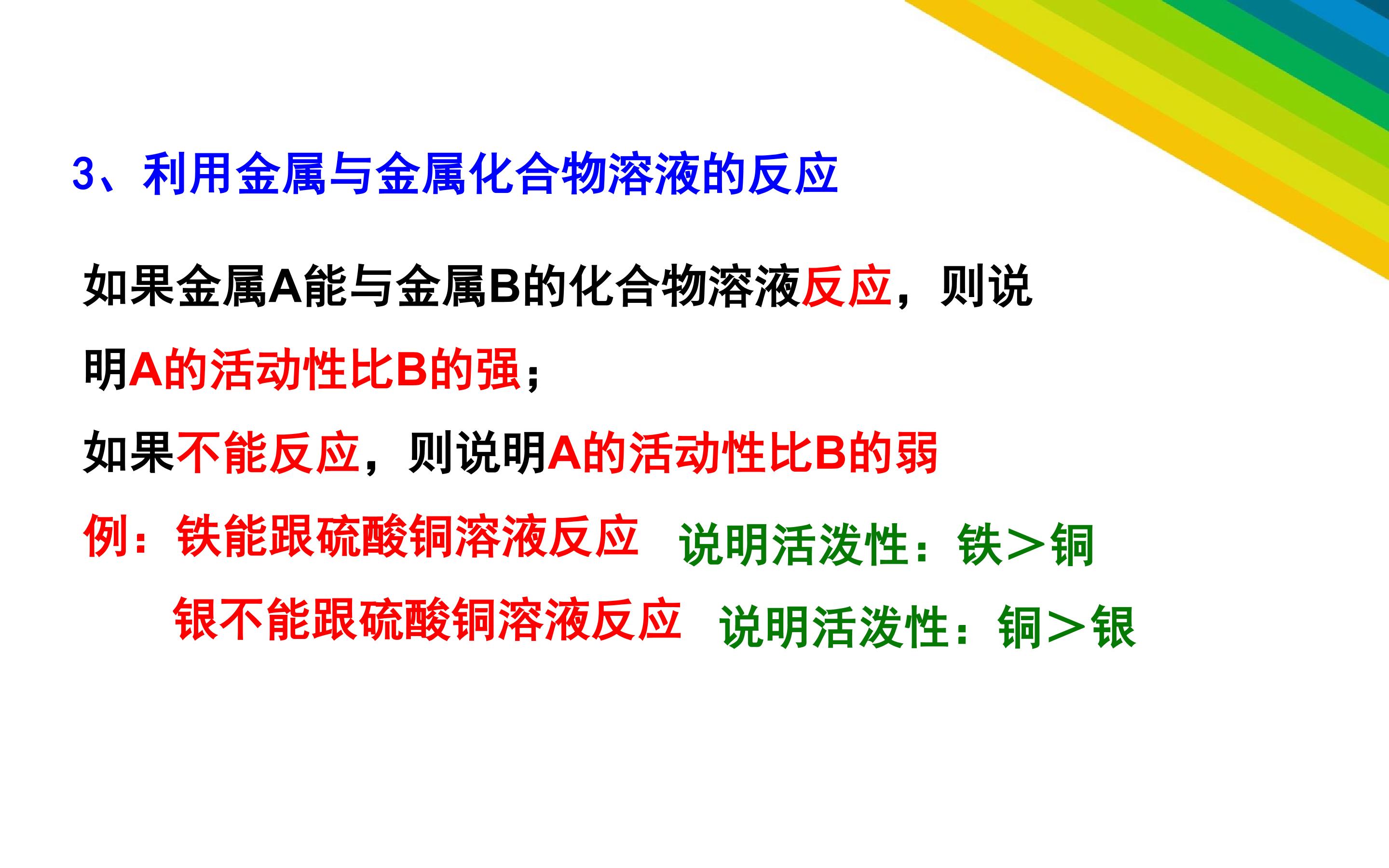 3、利用金属与金属化合物溶液的反应

如果金属A能与金属B的化合物溶液反应，则说明A的活动性比B的强；

如果不能反应，则说明A的活动性比B的弱

例：铁能跟硫酸铜溶液反应 说明活泼性：铁＞铜

银不能跟硫酸铜溶液反应 说明活泼性：铜＞银